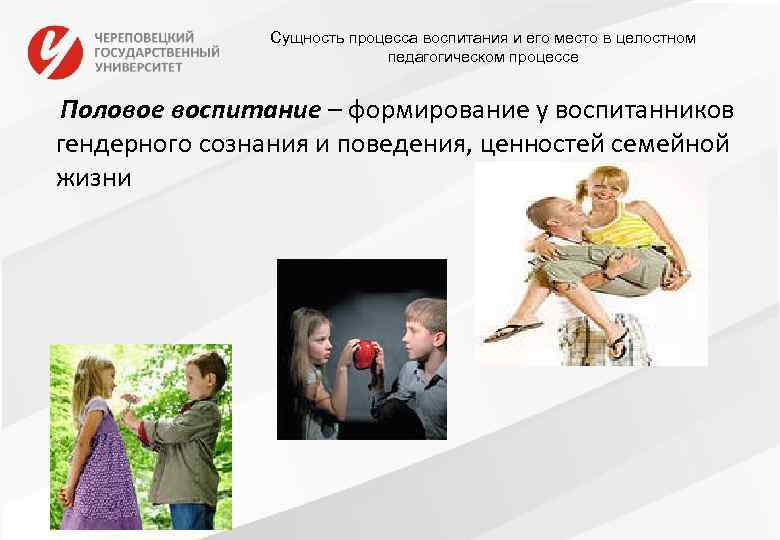 ЧЕРЕПОВЕЦКИЙ ГОСУДАРСТВЕННЫЙ УНИВЕРСИТЕТ

Сущность процесса воспитания и его место в целостном педагогическом процессе

Половое воспитание – формирование у воспитанников гендерного сознания и поведения, ценностей семейной жизни